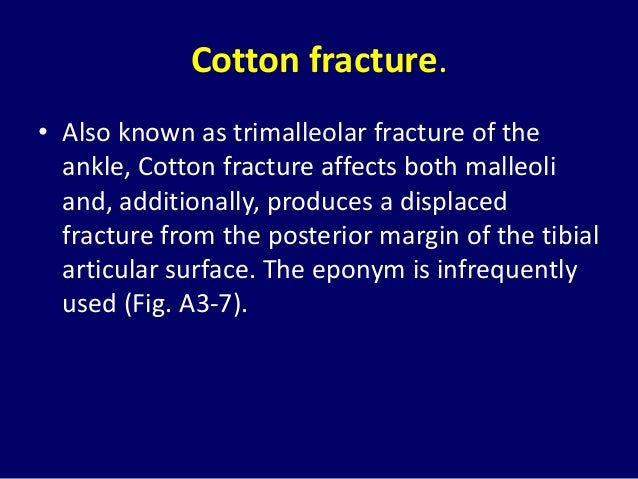 Cotton fracture.

• Also known as trimalleolar fracture of the ankle, Cotton fracture affects both malleoli and, additionally, produces a displaced fracture from the posterior margin of the tibial articular surface. The eponym is infrequently used (Fig. A3-7).